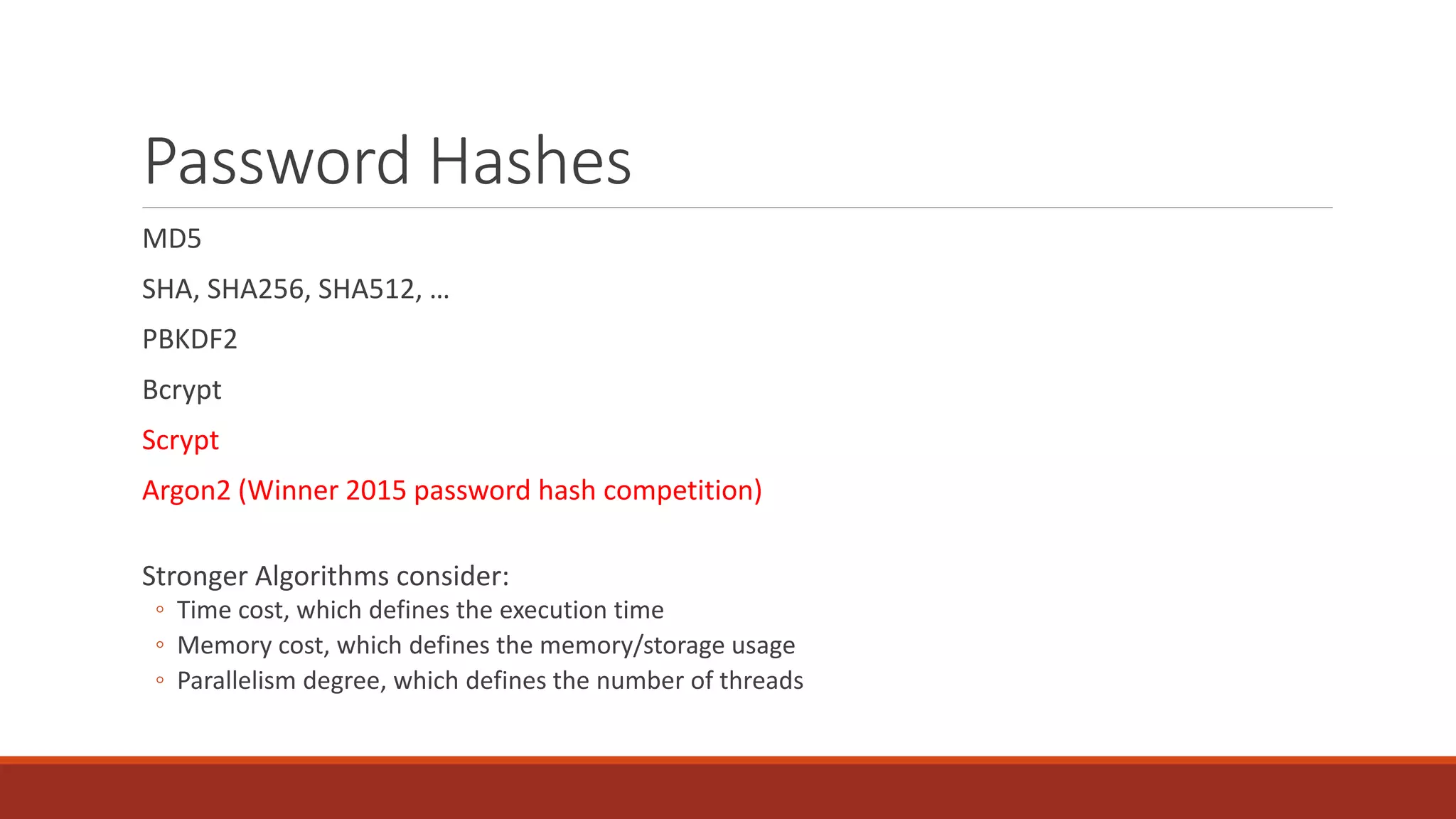 Password Hashes

MD5

SHA, SHA256, SHA512, …

PBKDF2

Bcrypt

Scrypt

Argon2 (Winner 2015 password hash competition)

Stronger Algorithms consider:
◦ Time cost, which defines the execution time
◦ Memory cost, which defines the memory/storage usage
◦ Parallelism degree, which defines the number of threads